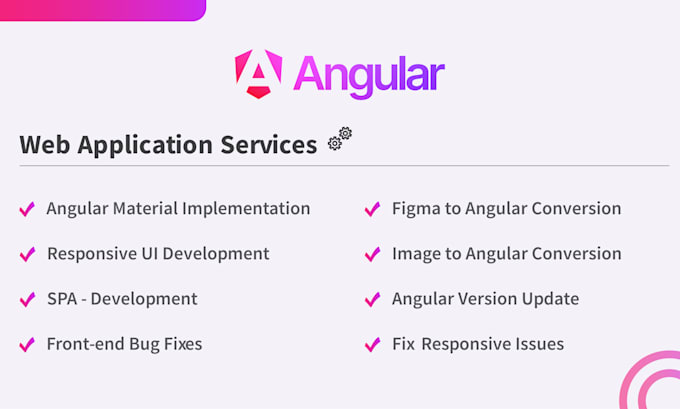 Angular

Web Application Services

Angular Material Implementation

Responsive UI Development

SPA - Development

Front-end Bug Fixes

Figma to Angular Conversion

Image to Angular Conversion

Angular Version Update

Fix Responsive Issues